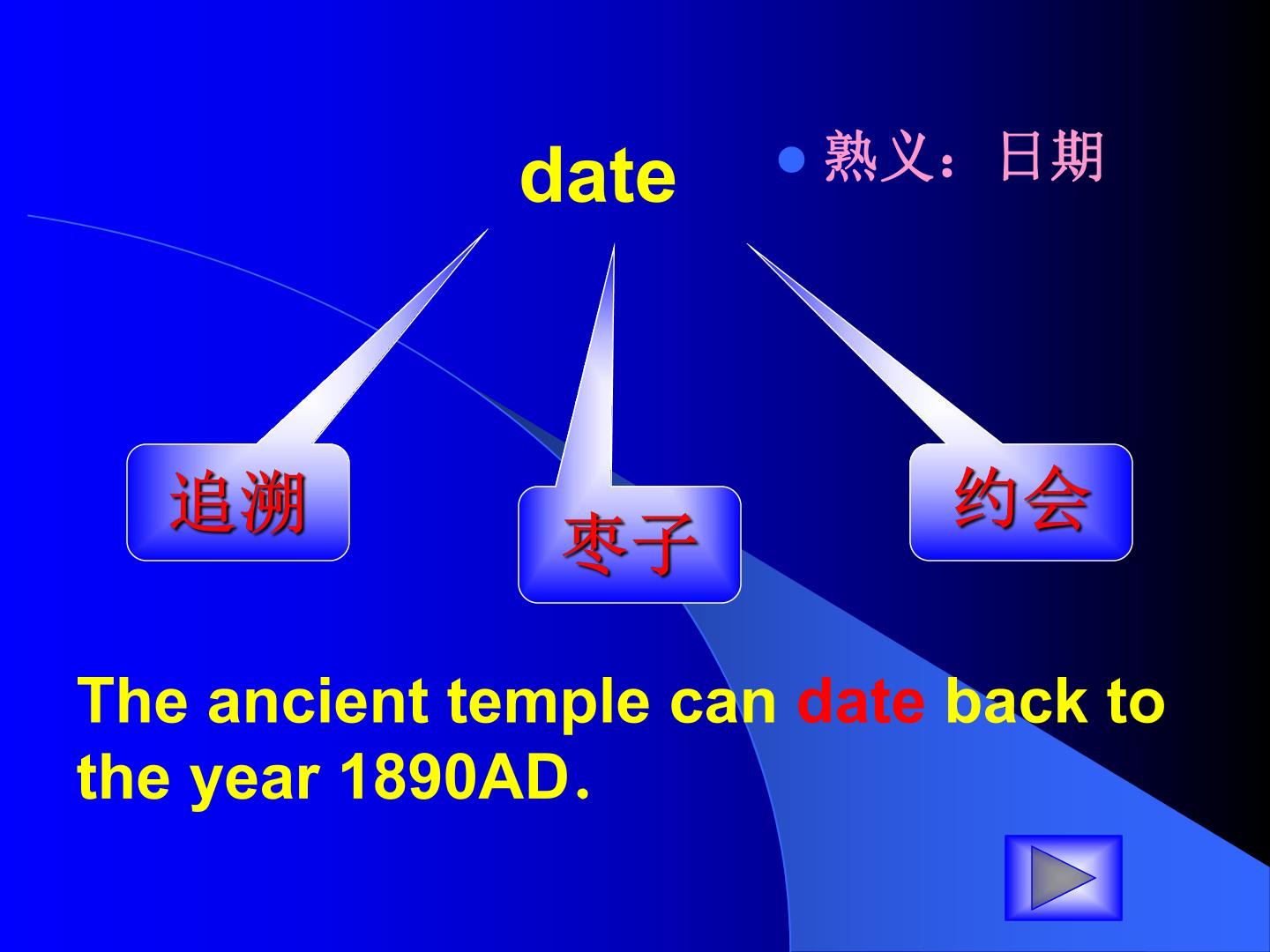 date

熟义：日期

追溯

枣子

约会

The ancient temple can date back to the year 1890AD.